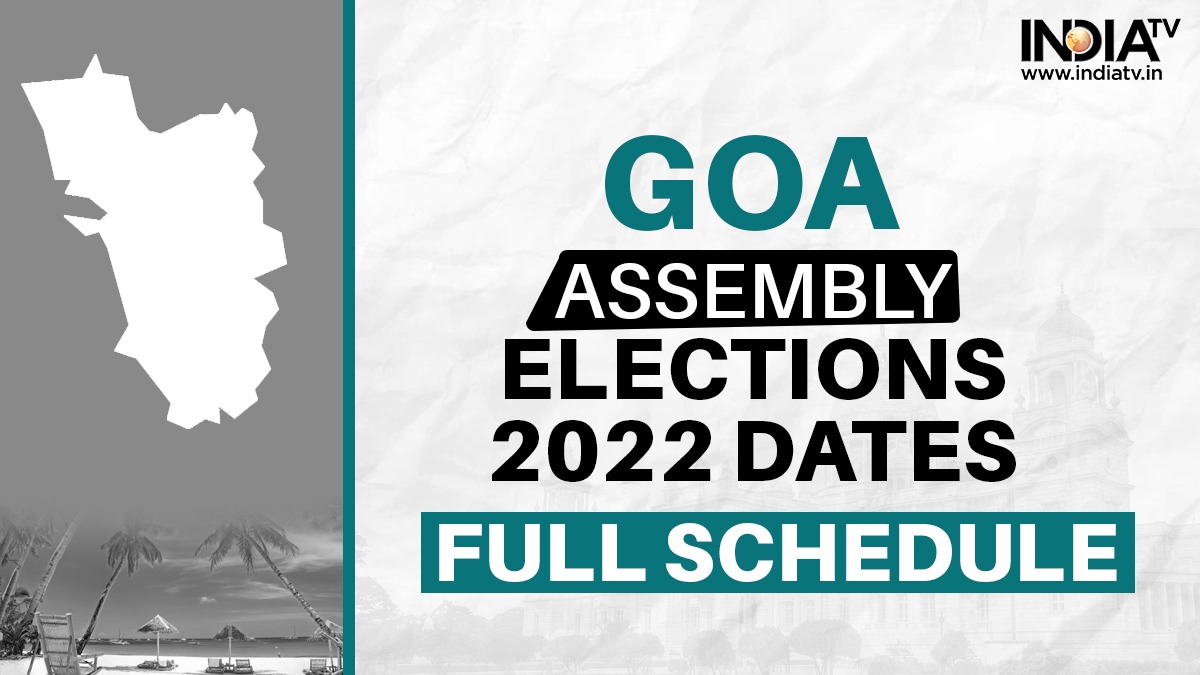 INDIA TV
www.indiatv.in

GOA
ASSEMBLY
ELECTIONS
2022 DATES
FULL SCHEDULE